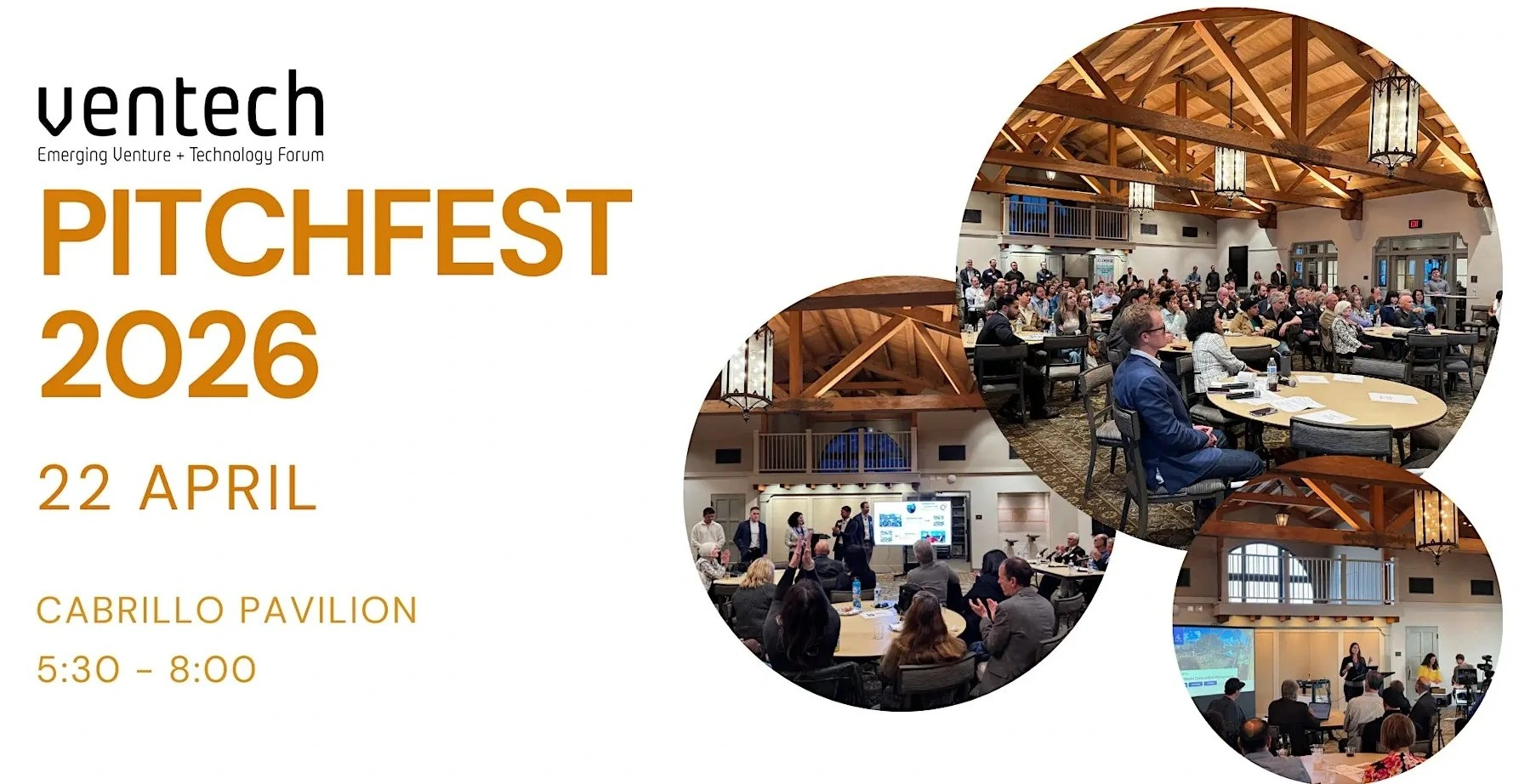 ventech
Emerging Venture + Technology Forum

PITCHFEST 2026

22 APRIL

CABRILLO PAVILION
5:30 - 8:00